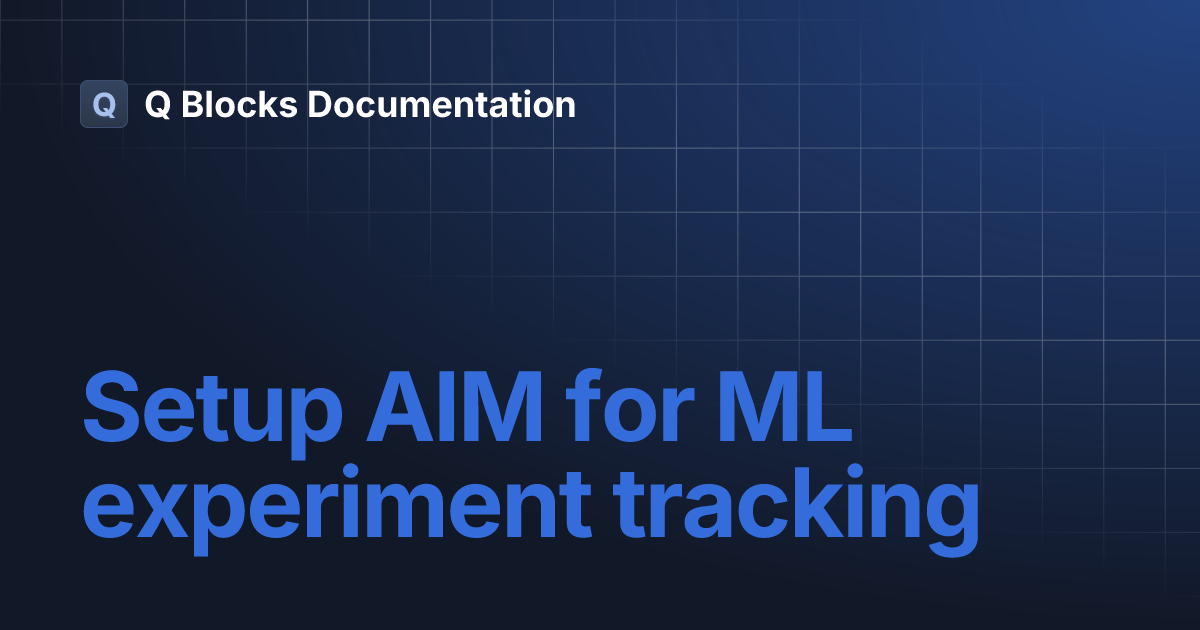 Q

Q Blocks Documentation

Setup AIM for ML experiment tracking